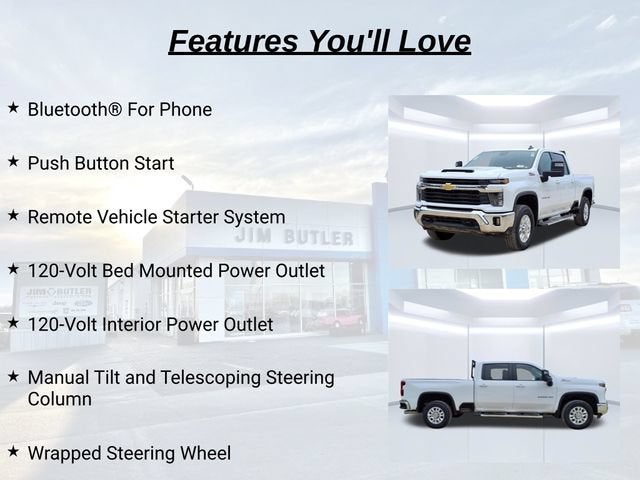 Features You'll Love

★ Bluetooth® For Phone

★ Push Button Start

★ Remote Vehicle Starter System

★ 120-Volt Bed Mounted Power Outlet

★ 120-Volt Interior Power Outlet

★ Manual Tilt and Telescoping Steering Column

★ Wrapped Steering Wheel

JIM BUTLER

JIM BUTLER